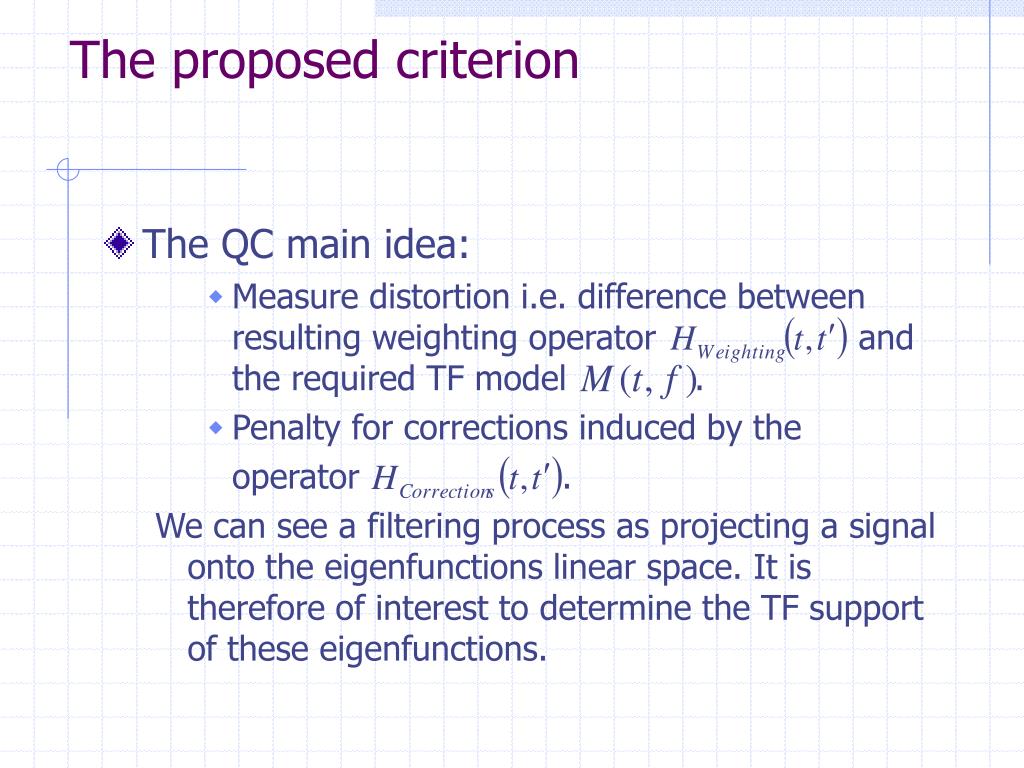 The proposed criterion

The QC main idea:

Measure distortion i.e. difference between resulting weighting operator $H_{Weighting}(t,t')$ and the required TF model $M(t,f)$.

Penalty for corrections induced by the operator $H_{Corrections}(t,t')$.

We can see a filtering process as projecting a signal onto the eigenfunctions linear space. It is therefore of interest to determine the TF support of these eigenfunctions.